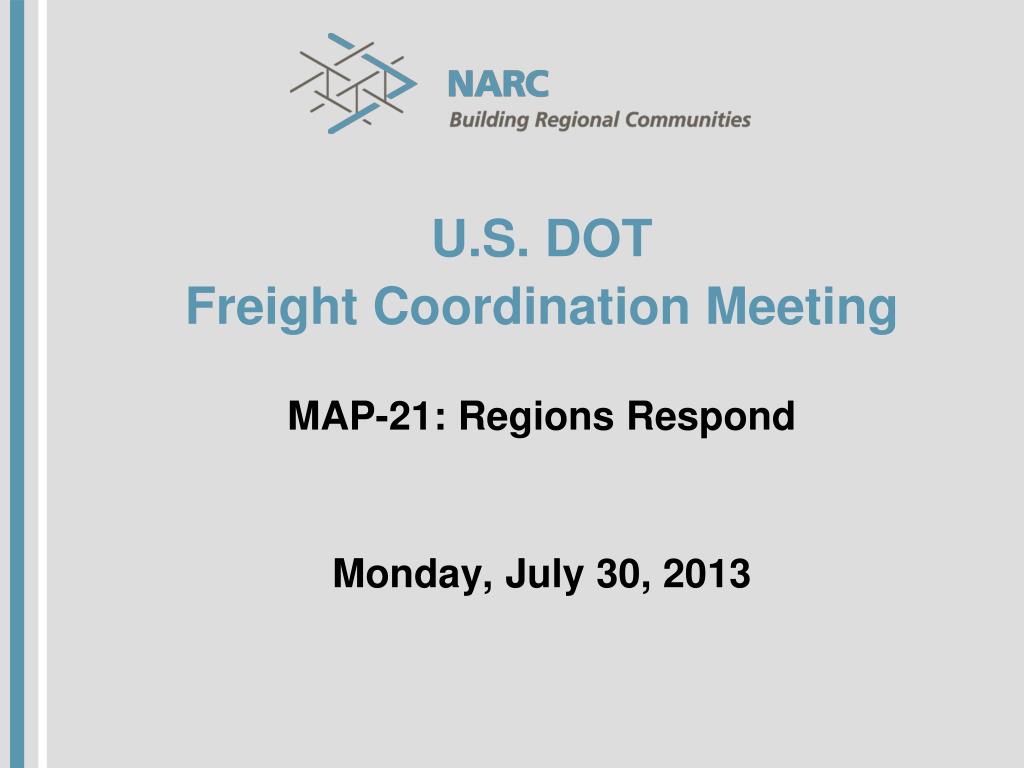 NARC
Building Regional Communities

U.S. DOT
Freight Coordination Meeting

MAP-21: Regions Respond

Monday, July 30, 2013